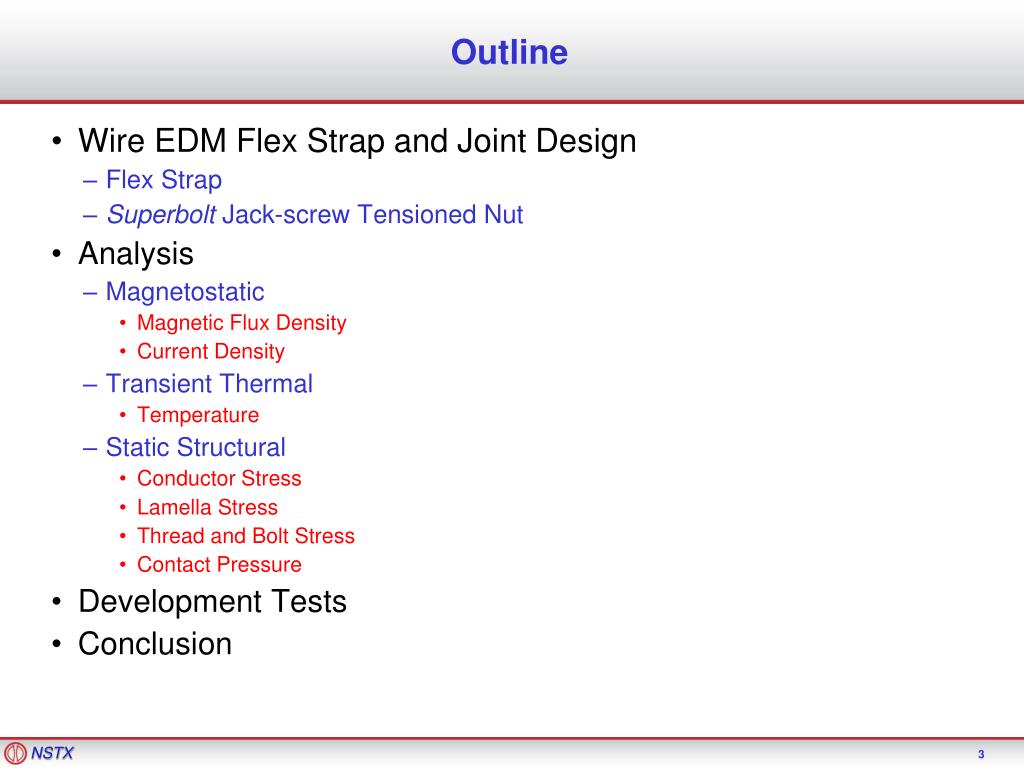 Outline

• Wire EDM Flex Strap and Joint Design
– Flex Strap
– Superbolt Jack-screw Tensioned Nut
• Analysis
– Magnetostatic
• Magnetic Flux Density
• Current Density
– Transient Thermal
• Temperature
– Static Structural
• Conductor Stress
• Lamella Stress
• Thread and Bolt Stress
• Contact Pressure
• Development Tests
• Conclusion

NSTX

3